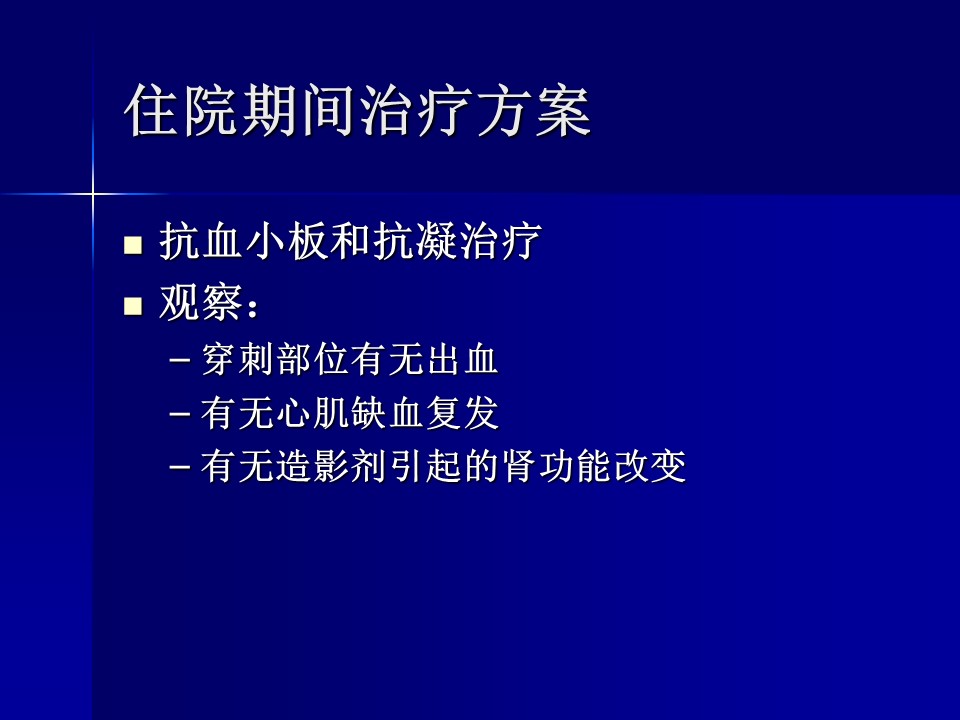 住院期间治疗方案

■ 抗血小板和抗凝治疗
■ 观察：
– 穿刺部位有无出血
– 有无心肌缺血复发
– 有无造影剂引起的肾功能改变